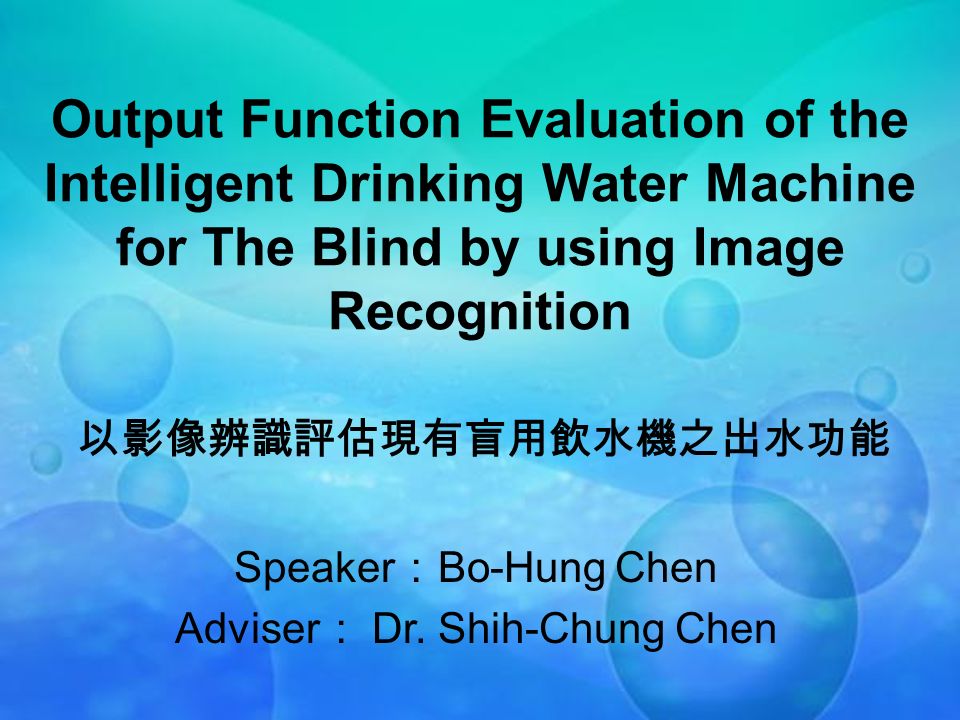 Output Function Evaluation of the Intelligent Drinking Water Machine for The Blind by using Image Recognition

以影像辨識評估現有盲用飲水機之出水功能

Speaker：Bo-Hung Chen
Adviser： Dr. Shih-Chung Chen